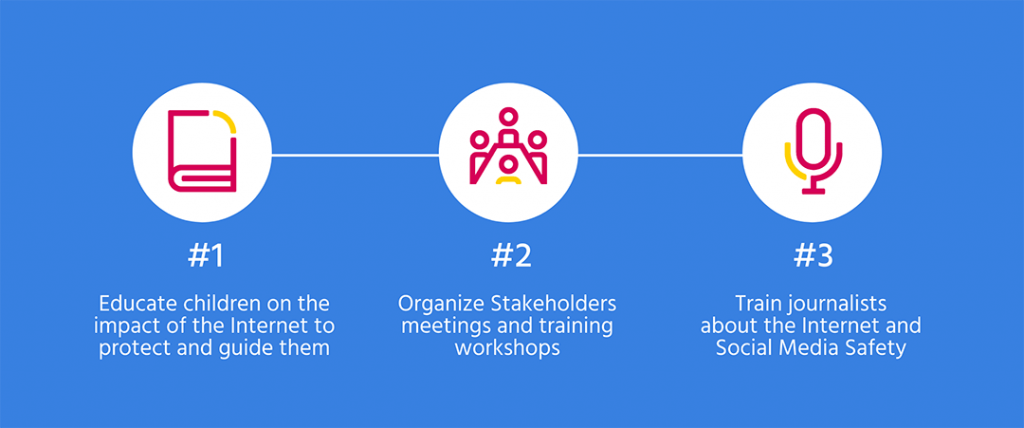 #1

Educate children on the impact of the Internet to protect and guide them

#2

Organize Stakeholders meetings and training workshops

#3

Train journalists about the Internet and Social Media Safety